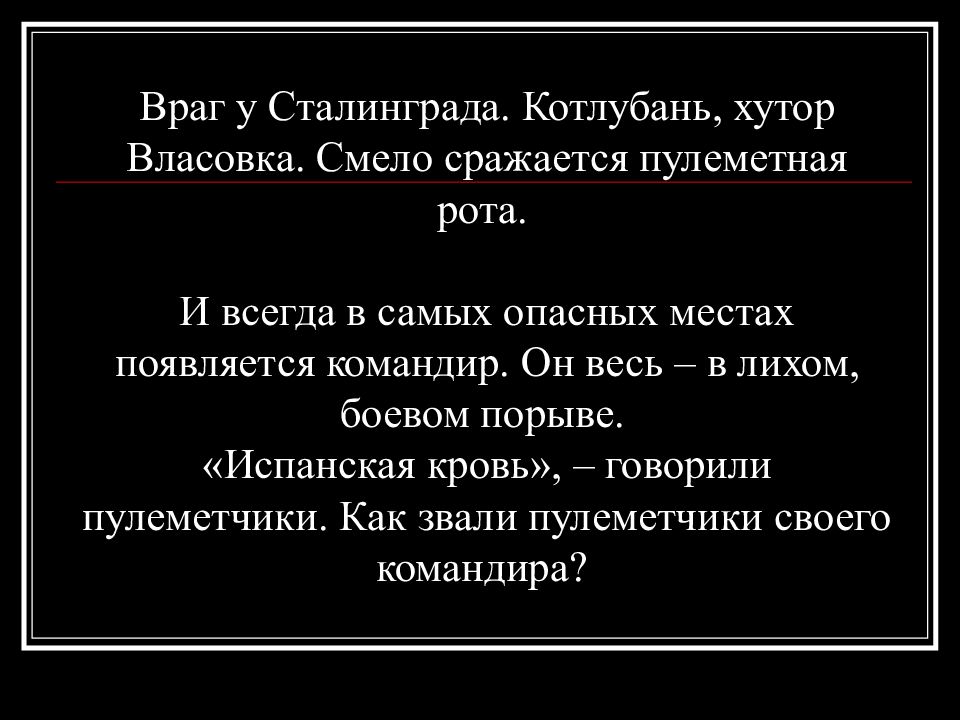 Враг у Сталинграда. Котлубань, хутор Власовка. Смело сражается пулеметная рота.

И всегда в самых опасных местах появляется командир. Он весь – в лихом, боевом порыве.
«Испанская кровь», – говорили пулеметчики. Как звали пулеметчики своего командира?